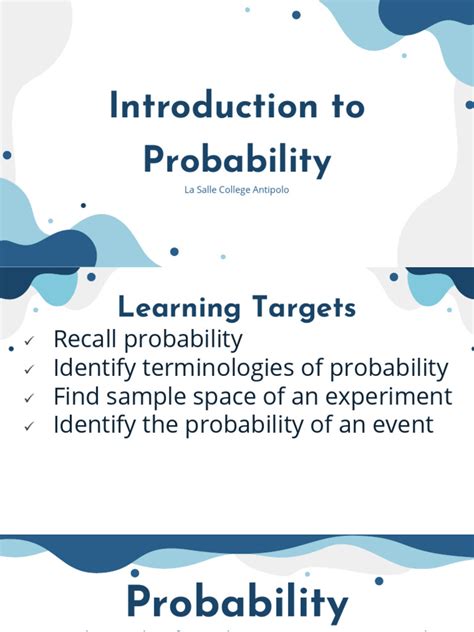 Introduction to Probability

La Salle College Antipolo

Learning Targets

✓ Recall probability
✓ Identify terminologies of probability
✓ Find sample space of an experiment
✓ Identify the probability of an event

Probability